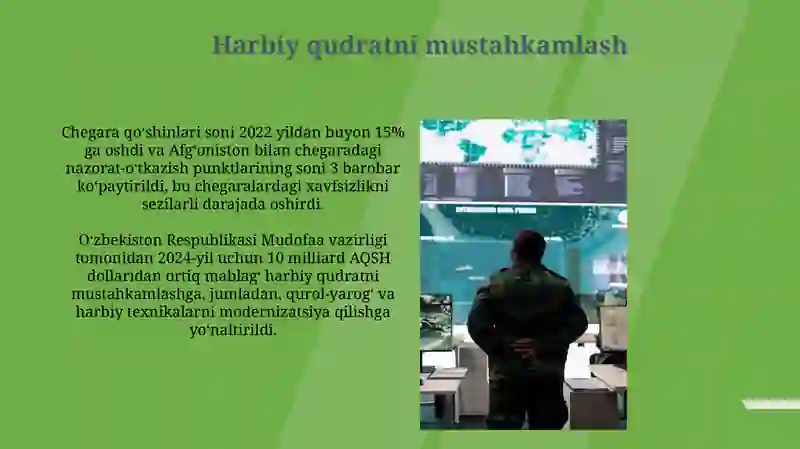 Harbiy qudratni mustahkamlash

Chegara qoʻshinlari soni 2022 yildan buyon 15% ga oshdi va Afgʻoniston bilan chegaradagi nazorat-oʻtkazish punktlarining soni 3 barobar koʻpaytirildi, bu chegaralardagi xavfsizlikni sezilarli darajada oshirdi.

Oʻzbekiston Respublikasi Mudofaa vazirligi tomonidan 2024-yil uchun 10 milliard AQSH dollaridan ortiq mablagʻ harbiy qudratni mustahkamlashga, jumladan, qurol-yarogʻ va harbiy texnikalarni modernizatsiya qilishga yoʻnaltirildi.